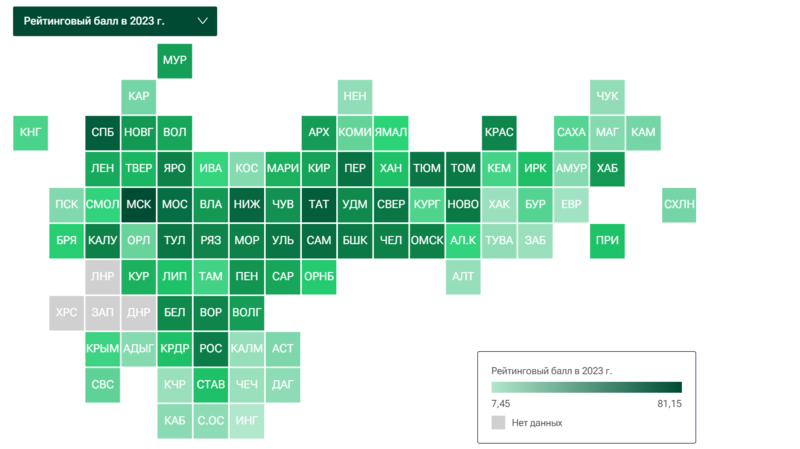 Рейтинговый балл в 2023 г.

МУР
КАР НЕН ЧУК
КНГ СПБ НОВГ ВОЛ АРХ КОМИ ЯМАЛ КРАС САХА МАГ КАМ
ЛЕН ТВЕР ЯРО ИВА КОС МАРИ КИР ПЕР ХАН ТЮМ ТОМ КЕМ ИРК АМУР ХАБ
ПСК СМОЛ МСК МОС ВЛА НИЖ ЧУВ ТАТ УДМ СВЕР КУРГ НОВО ХАК БУР ЕВР СХЛН
БРЯ КАЛУ ОРЛ ТУЛ РЯЗ МОР УЛЬ САМ БШК ЧЕЛ ОМСК АЛ.К ТУВА ЗАБ ПРИ
ЛНР КУР ЛИП ТАМ ПЕН САР ОРНБ АЛТ
ХРС ЗАП ДНР БЕЛ ВОР ВОЛГ
КРЫМ АДЫГ КРДР РОС КАЛМ АСТ
СВС КЧР СТАВ ЧЕЧ ДАГ
КАБ С.ОС ИНГ

Рейтинговый балл в 2023 г.
7,45
81,15
Нет данных